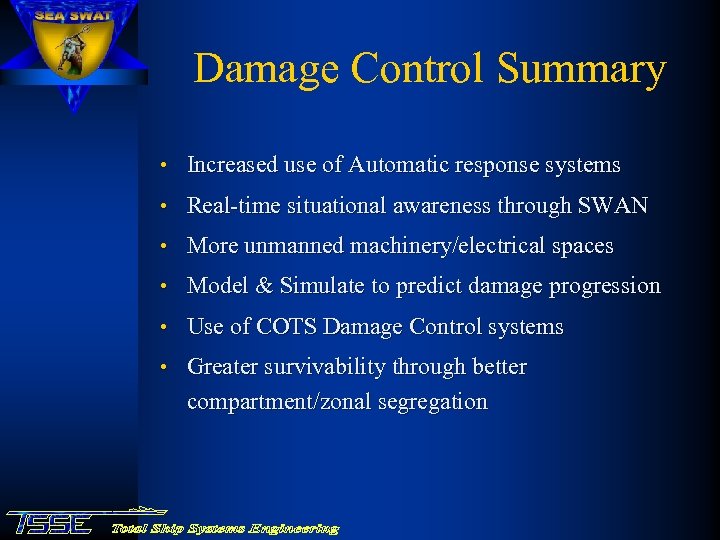 SEA SWAT

Damage Control Summary

• Increased use of Automatic response systems
• Real-time situational awareness through SWAN
• More unmanned machinery/electrical spaces
• Model & Simulate to predict damage progression
• Use of COTS Damage Control systems
• Greater survivability through better compartment/zonal segregation

TSSE Total Ship Systems Engineering